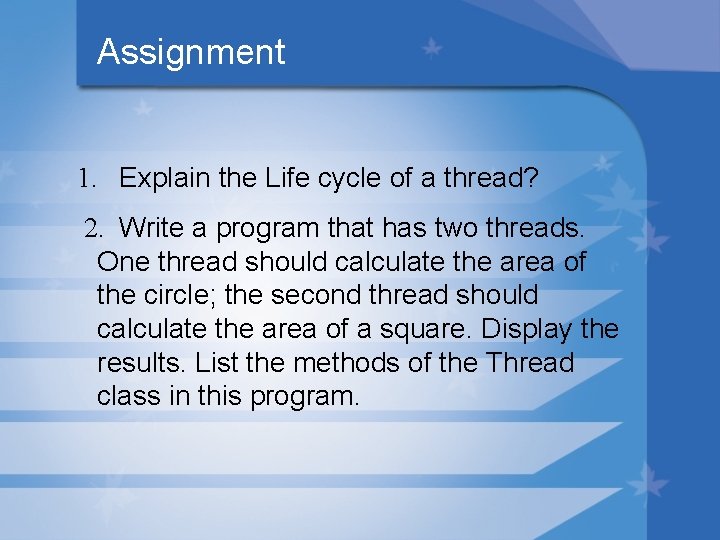 Assignment

1. Explain the Life cycle of a thread?

2. Write a program that has two threads. One thread should calculate the area of the circle; the second thread should calculate the area of a square. Display the results. List the methods of the Thread class in this program.